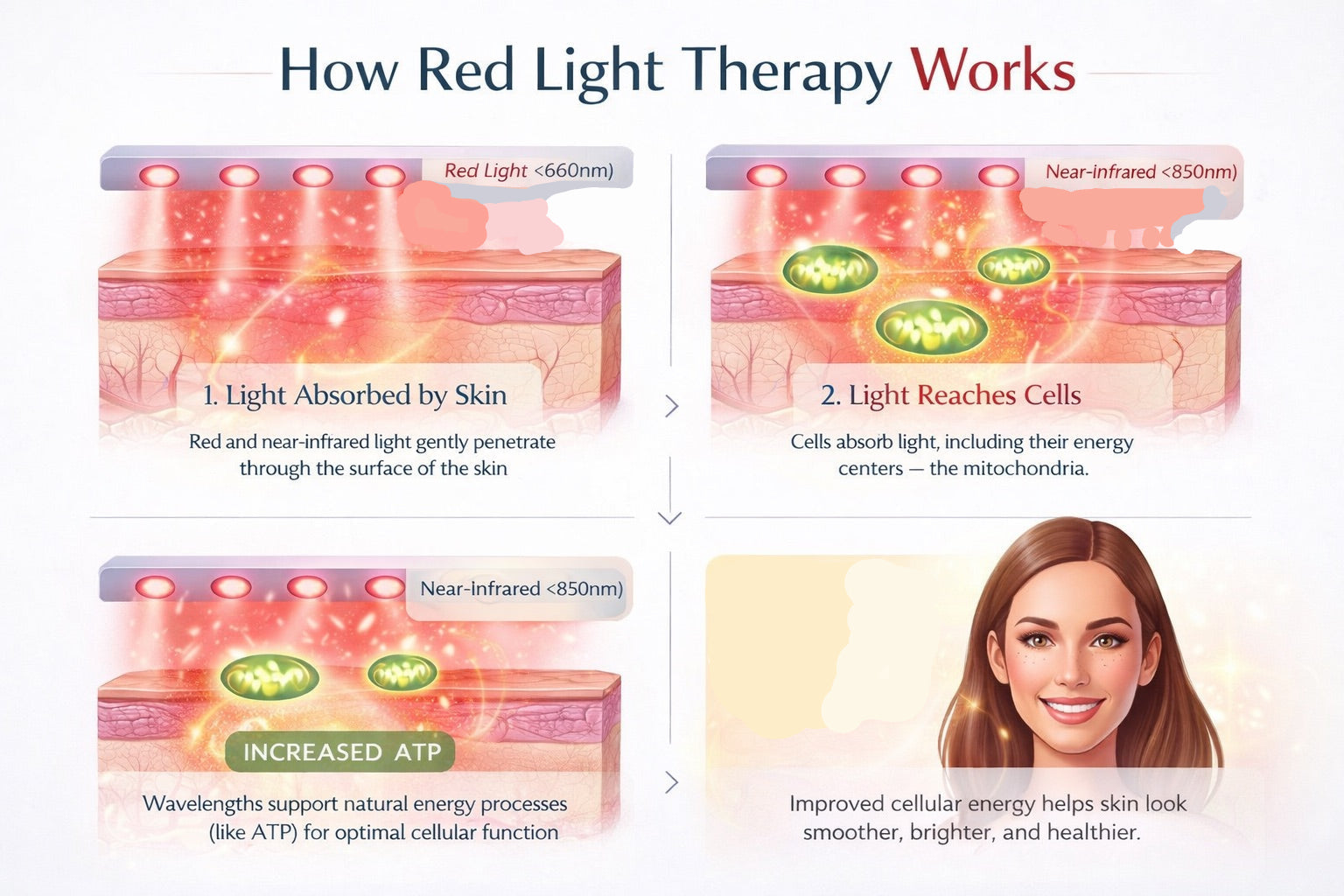 How Red Light Therapy Works

Red Light <660nm)

1. Light Absorbed by Skin

Red and near-infrared light gently penetrate through the surface of the skin

Near-infrared <850nm)

2. Light Reaches Cells

Cells absorb light, including their energy centers — the mitochondria.

Near-infrared <850nm)

INCREASED ATP

Wavelengths support natural energy processes (like ATP) for optimal cellular function

Improved cellular energy helps skin look smoother, brighter, and healthier.